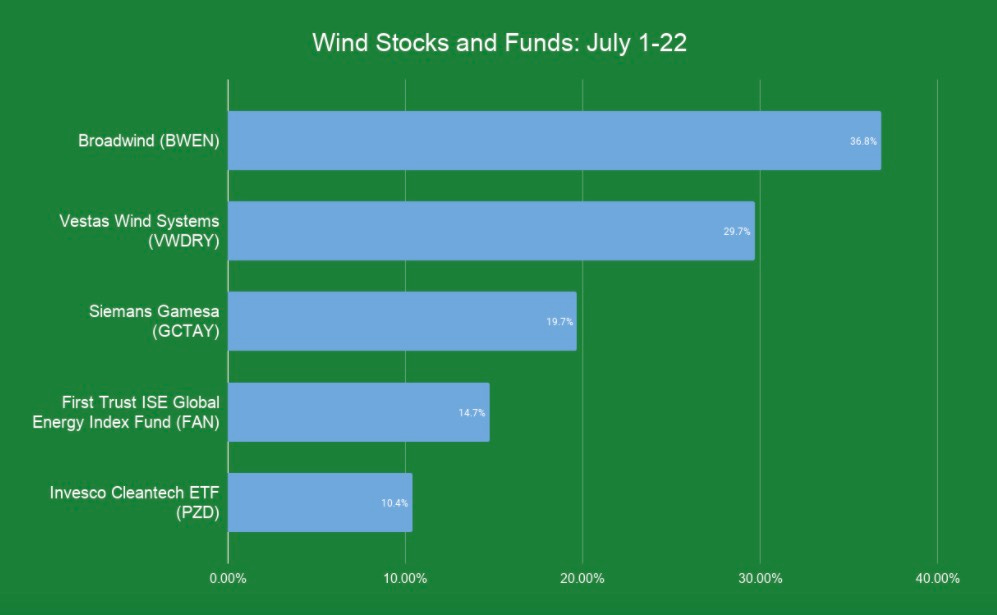 Wind Stocks and Funds: July 1-22

Broadwind (BWEN) 36.8%

Vestas Wind Systems (VWDRY) 29.7%

Siemans Gamesa (GCTAY) 19.7%

First Trust ISE Global Energy Index Fund (FAN) 14.7%

Invesco Cleantech ETF (PZD) 10.4%

0.00% 10.00% 20.00% 30.00% 40.00%